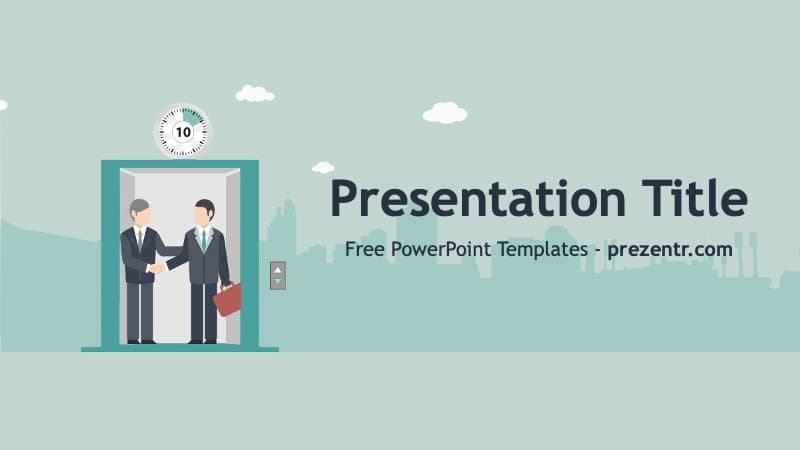 10

Presentation Title

Free PowerPoint Templates - prezentr.com